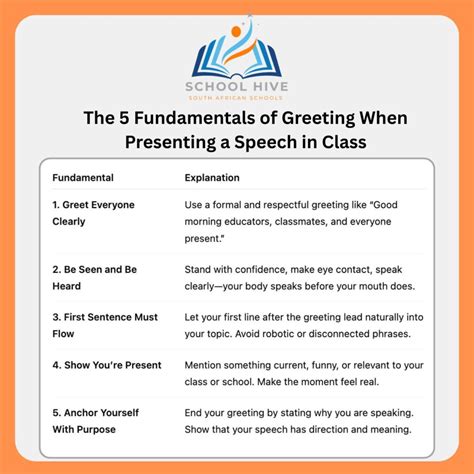 SCHOOL HIVE
SOUTH AFRICAN SCHOOLS

The 5 Fundamentals of Greeting When Presenting a Speech in Class

| Fundamental | Explanation |
|---|---|
| 1. Greet Everyone Clearly | Use a formal and respectful greeting like "Good morning educators, classmates, and everyone present." |
| 2. Be Seen and Be Heard | Stand with confidence, make eye contact, speak clearly—your body speaks before your mouth does. |
| 3. First Sentence Must Flow | Let your first line after the greeting lead naturally into your topic. Avoid robotic or disconnected phrases. |
| 4. Show You're Present | Mention something current, funny, or relevant to your class or school. Make the moment feel real. |
| 5. Anchor Yourself With Purpose | End your greeting by stating why you are speaking. Show that your speech has direction and meaning. |